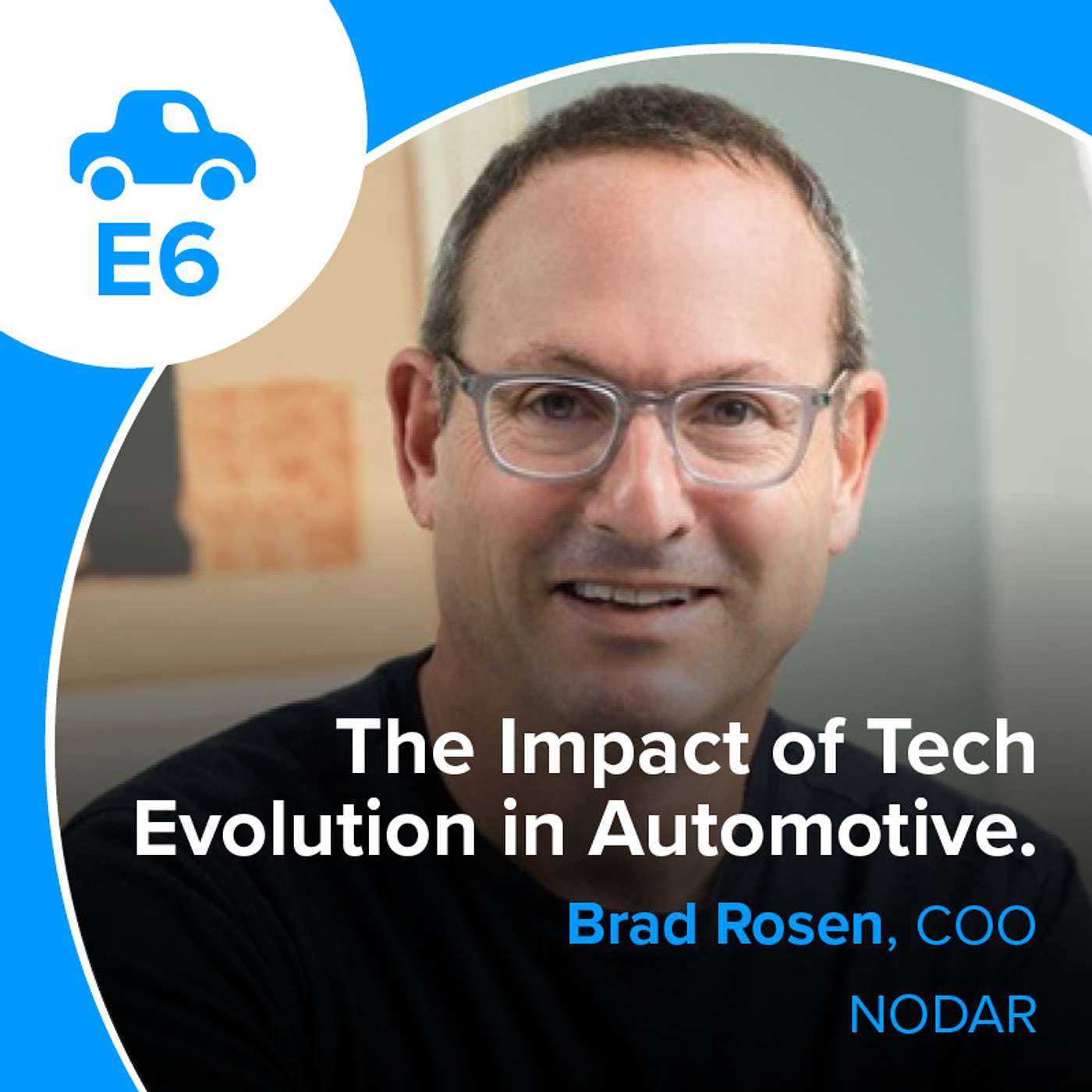 E6

The Impact of Tech Evolution in Automotive.

Brad Rosen, COO

NODAR